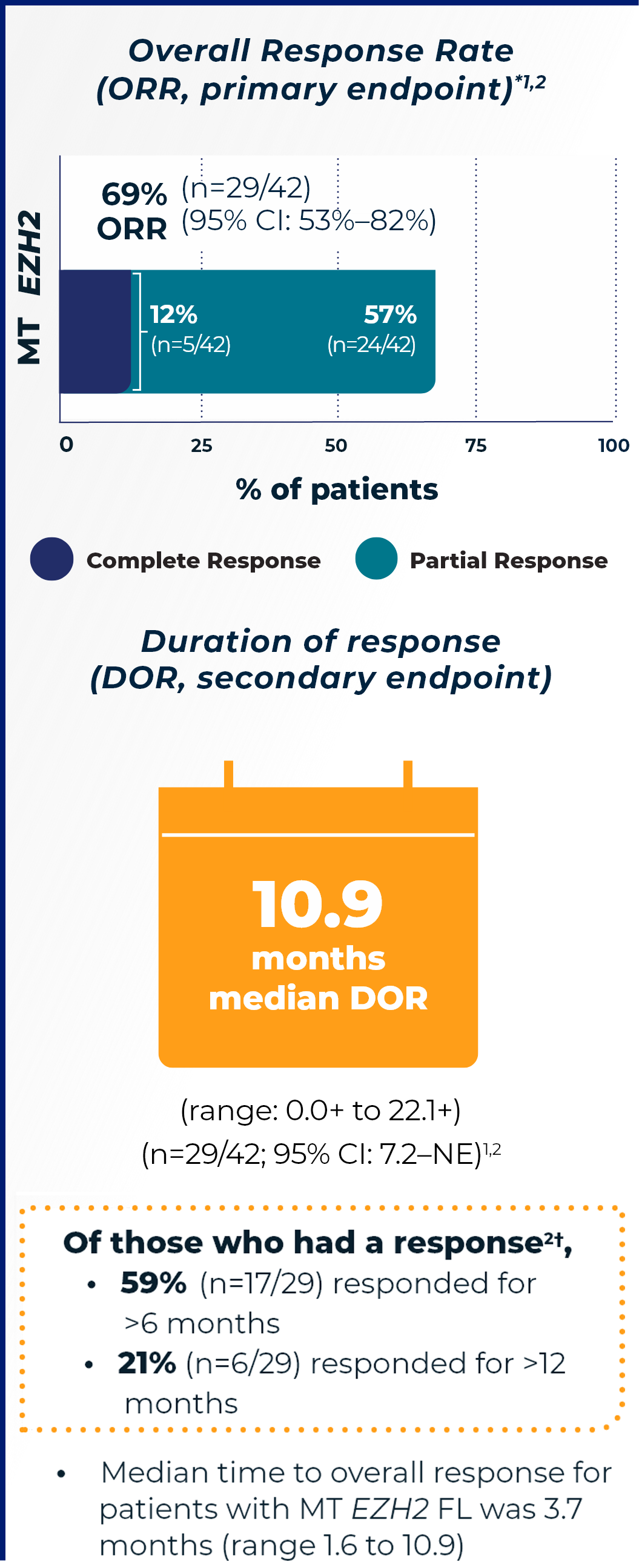 Overall Response Rate (ORR, primary endpoint)$^{*1,2}$

MT EZH2

69% ORR (n=29/42) (95% CI: 53%–82%)

12% (n=5/42)

57% (n=24/42)

0 25 50 75 100

% of patients

Complete Response Partial Response

Duration of response (DOR, secondary endpoint)

10.9 months median DOR

(range: 0.0+ to 22.1+) (n=29/42; 95% CI: 7.2–NE)$^{1,2}$

Of those who had a response$^{2†}$,

• 59% (n=17/29) responded for >6 months
• 21% (n=6/29) responded for >12 months

• Median time to overall response for patients with MT EZH2 FL was 3.7 months (range 1.6 to 10.9)